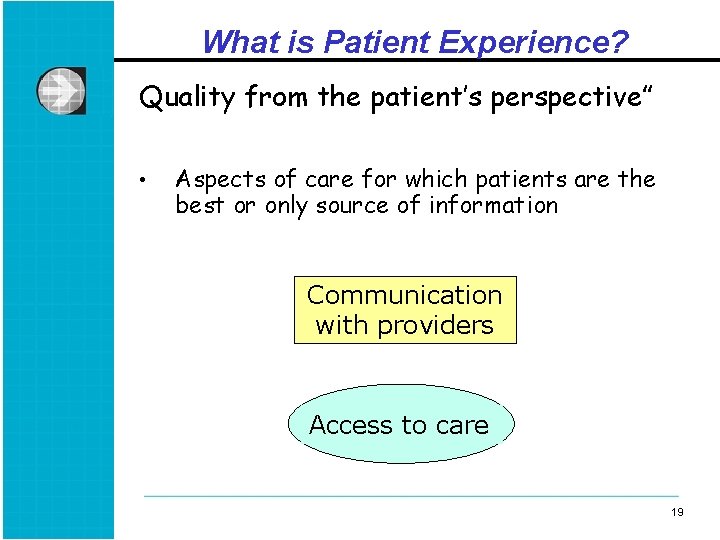 What is Patient Experience?

Quality from the patient's perspective"

• Aspects of care for which patients are the best or only source of information

Communication with providers

Access to care

19